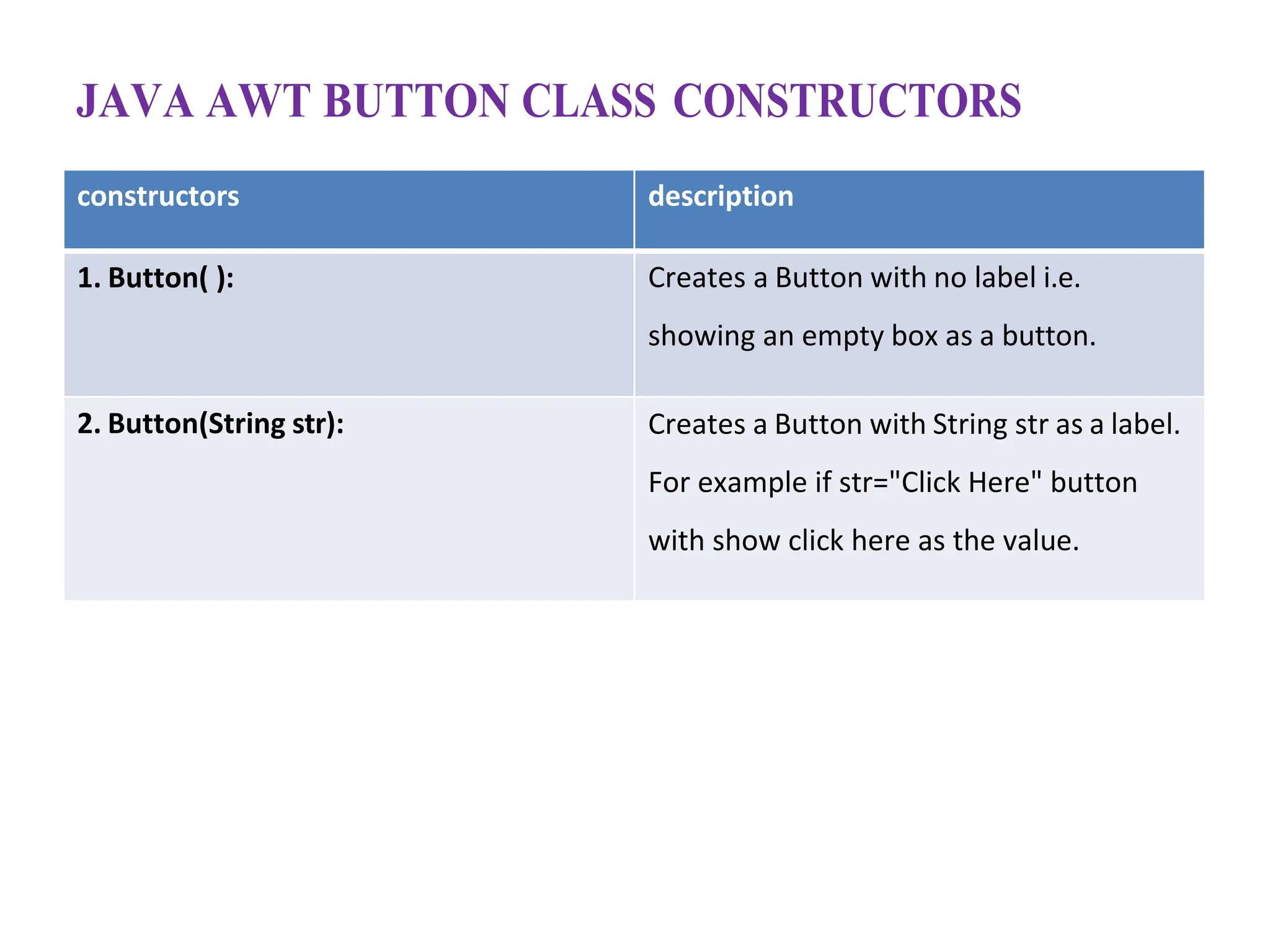 JAVA AWT BUTTON CLASS CONSTRUCTORS

| constructors | description |
|---|---|
| 1. Button( ): | Creates a Button with no label i.e. showing an empty box as a button. |
| 2. Button(String str): | Creates a Button with String str as a label. For example if str="Click Here" button with show click here as the value. |